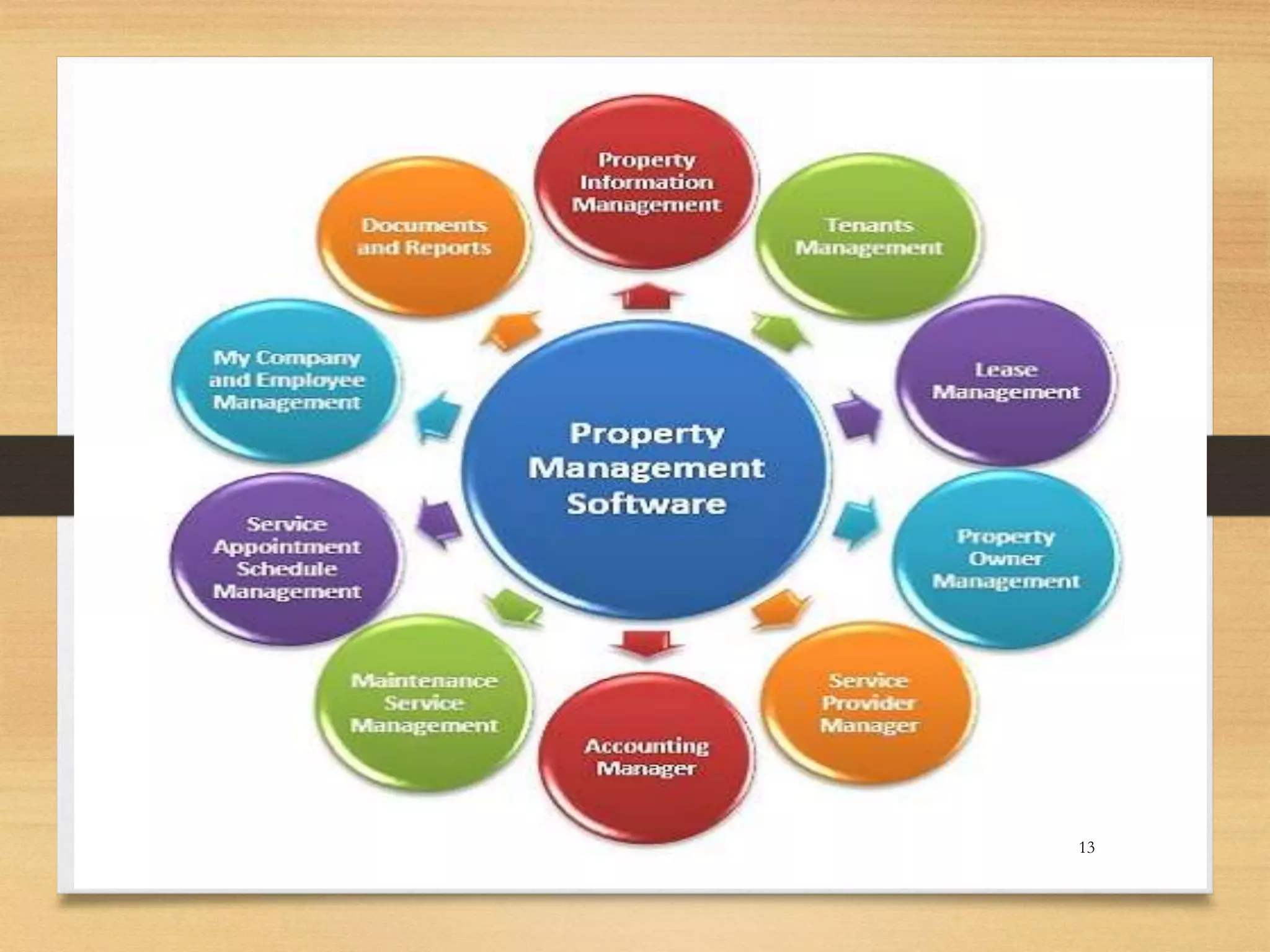 Property Management Software

Property Information Management

Tenants Management

Lease Management

Property Owner Management

Service Provider Manager

Accounting Manager

Maintenance Service Management

Service Appointment Schedule Management

My Company and Employee Management

Documents and Reports

13